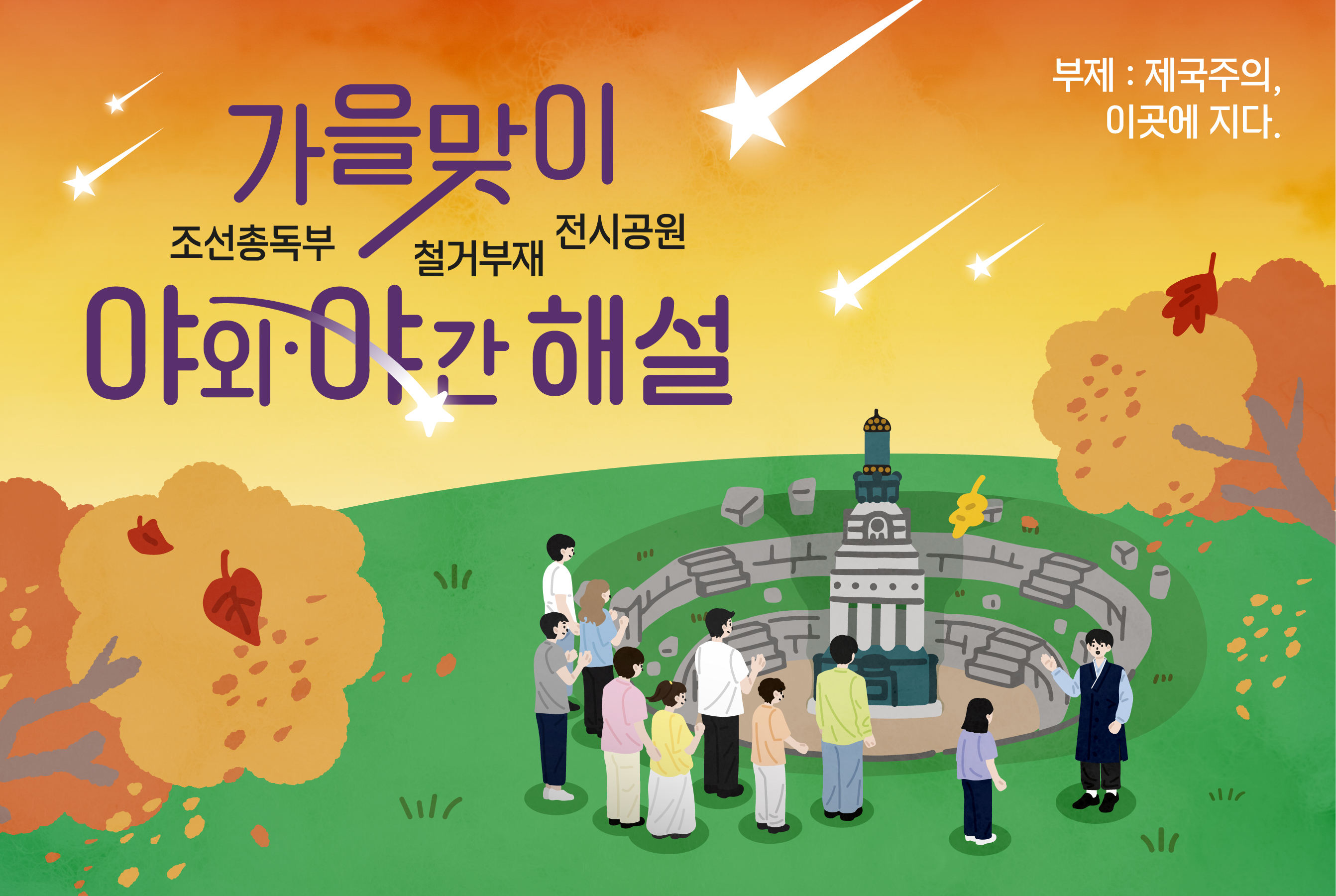 부제 : 제국주의,
이곳에 지다.

가을맞이

조선총독부 철거부재 전시공원

야외·야간 해설